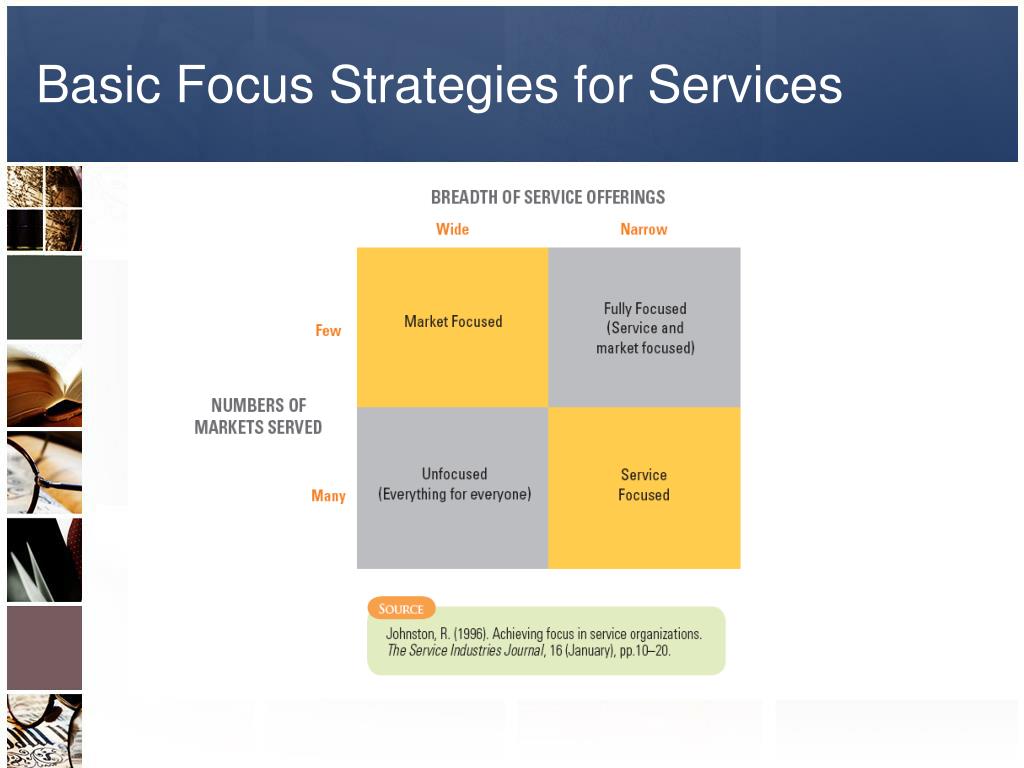 Basic Focus Strategies for Services

BREADTH OF SERVICE OFFERINGS

NUMBERS OF MARKETS SERVED

| | Wide | Narrow |
|---|---|---|
| Few | Market Focused | Fully Focused (Service and market focused) |
| Many | Unfocused (Everything for everyone) | Service Focused |

SOURCE
Johnston, R. (1996). Achieving focus in service organizations. The Service Industries Journal, 16 (January), pp.10–20.